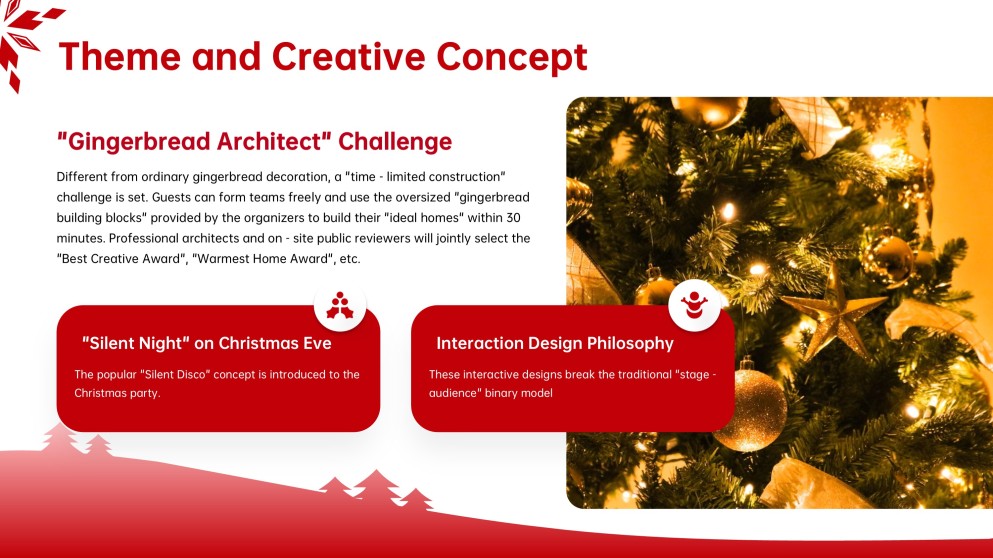 Theme and Creative Concept

"Gingerbread Architect" Challenge

Different from ordinary gingerbread decoration, a "time - limited construction" challenge is set. Guests can form teams freely and use the oversized "gingerbread building blocks" provided by the organizers to build their "ideal homes" within 30 minutes. Professional architects and on - site public reviewers will jointly select the "Best Creative Award", "Warmest Home Award", etc.

"Silent Night" on Christmas Eve

The popular "Silent Disco" concept is introduced to the Christmas party.

Interaction Design Philosophy

These interactive designs break the traditional "stage - audience" binary model